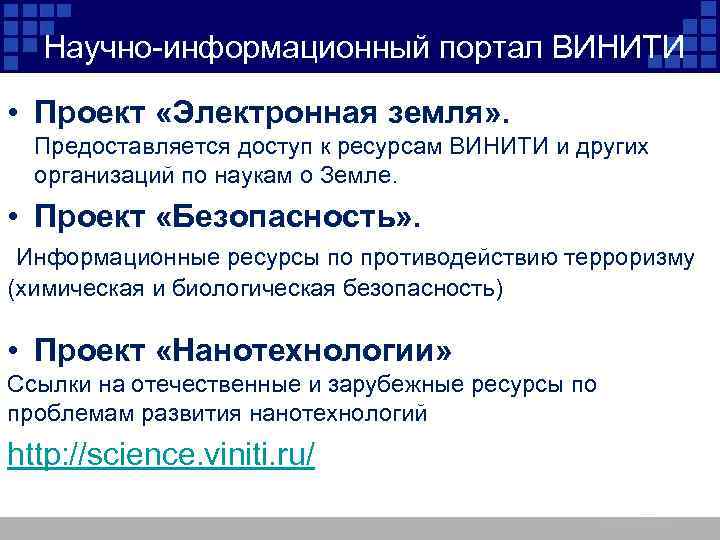 Научно-информационный портал ВИНИТИ

• Проект «Электронная земля».
Предоставляется доступ к ресурсам ВИНИТИ и других организаций по наукам о Земле.

• Проект «Безопасность».
Информационные ресурсы по противодействию терроризму (химическая и биологическая безопасность)

• Проект «Нанотехнологии»
Ссылки на отечественные и зарубежные ресурсы по проблемам развития нанотехнологий

http://science.viniti.ru/